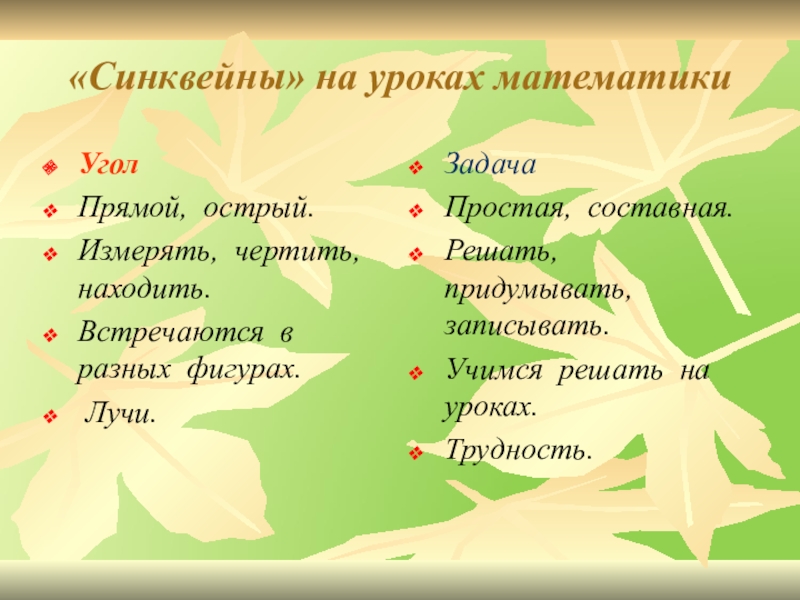 «Синквейны» на уроках математики

Угол

Прямой, острый.

Измерять, чертить, находить.

Встречаются в разных фигурах.

Лучи.

Задача

Простая, составная.

Решать, придумывать, записывать.

Учимся решать на уроках.

Трудность.